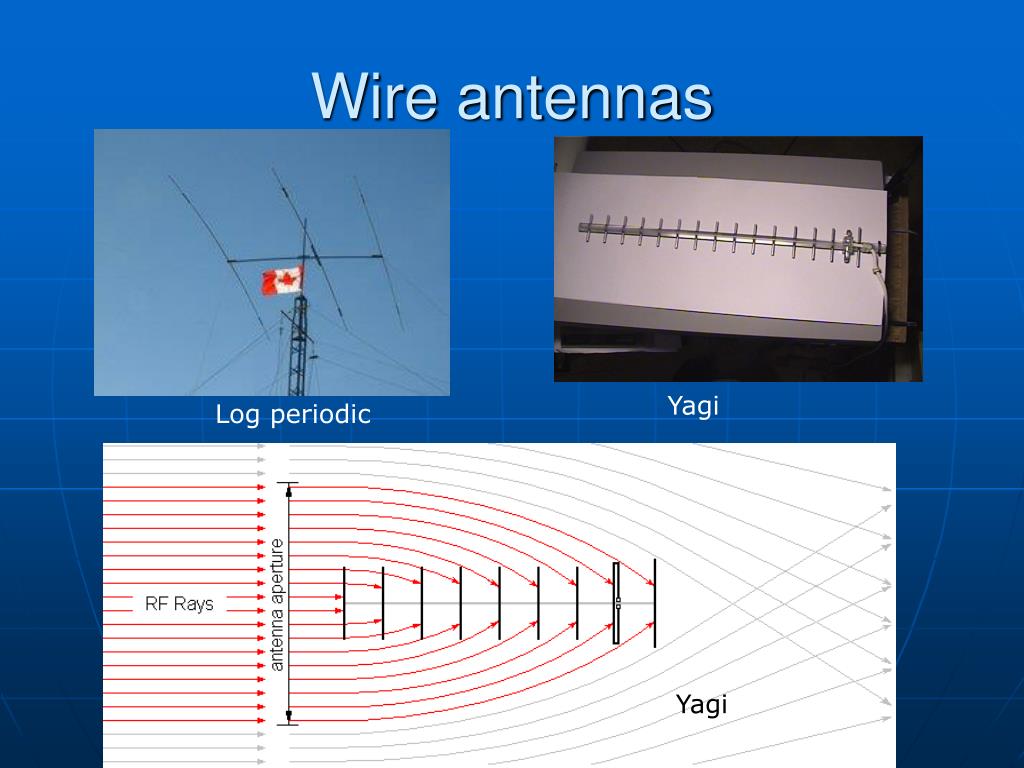 Wire antennas

Log periodic

Yagi

RF Rays

antenna aperture

Yagi